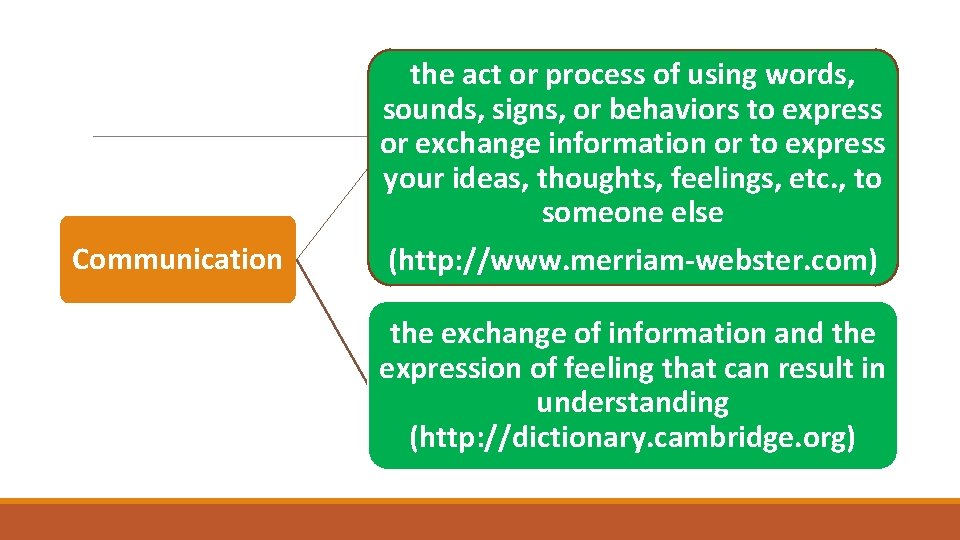 Communication

the act or process of using words, sounds, signs, or behaviors to express or exchange information or to express your ideas, thoughts, feelings, etc., to someone else

(http://www.merriam-webster.com)

the exchange of information and the expression of feeling that can result in understanding (http://dictionary.cambridge.org)